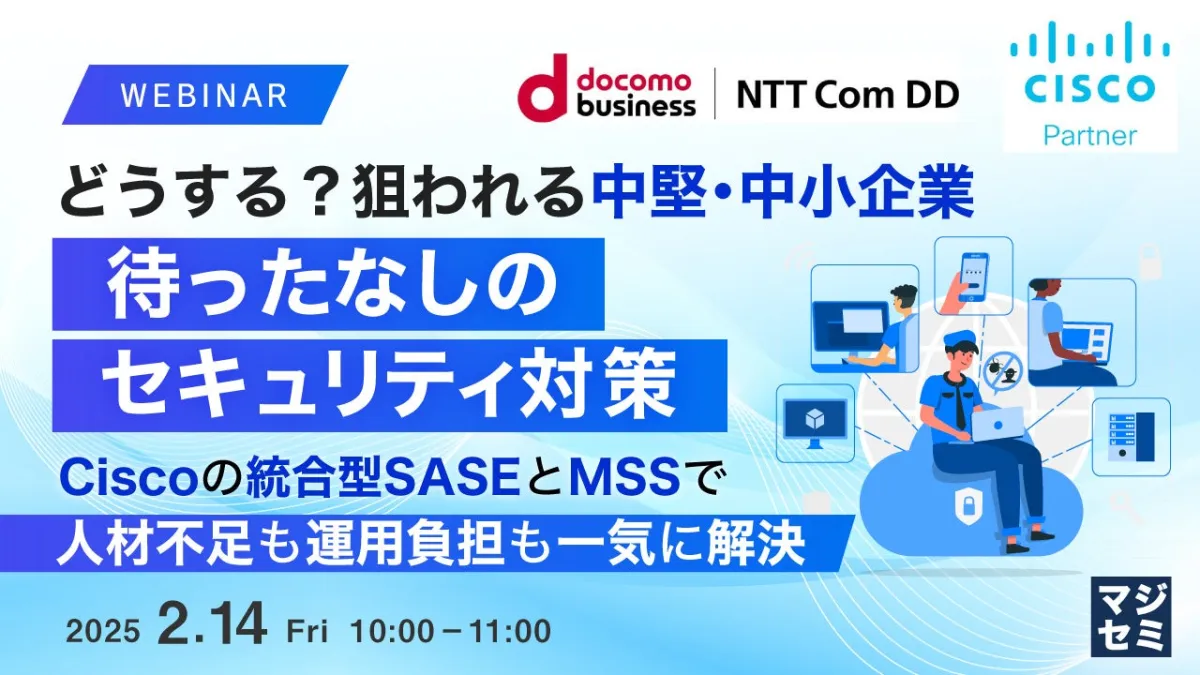 WEBINAR

docomo business | NTT Com DD

CISCO Partner

どうする？狙われる中堅・中小企業

待ったなしの
セキュリティ対策

Ciscoの統合型SASEとMSSで
人材不足も運用負担も一気に解決

2025 2.14 Fri 10:00－11:00

マジセミ